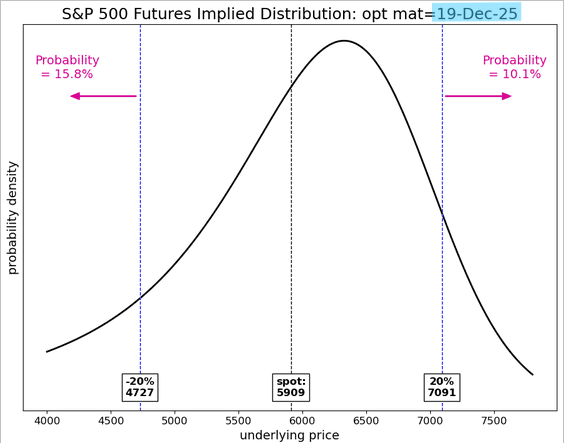 S&P 500 Futures Implied Distribution: opt mat=19-Dec-25

Probability
= 15.8%

Probability
= 10.1%

probability density

-20%
4727

spot:
5909

20%
7091

4000 4500 5000 5500 6000 6500 7000 7500

underlying price